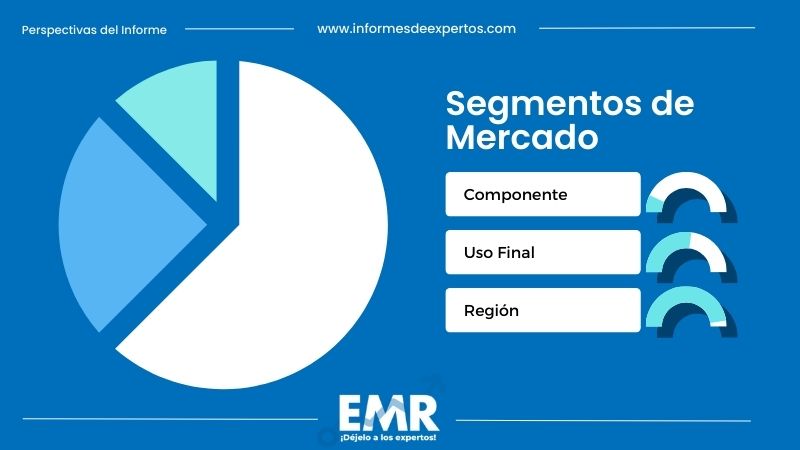 Perspectivas del Informe
www.informesdeexpertos.com

Segmentos de Mercado

Componente

Uso Final

Región

EMR
¡Déjelo a los expertos!